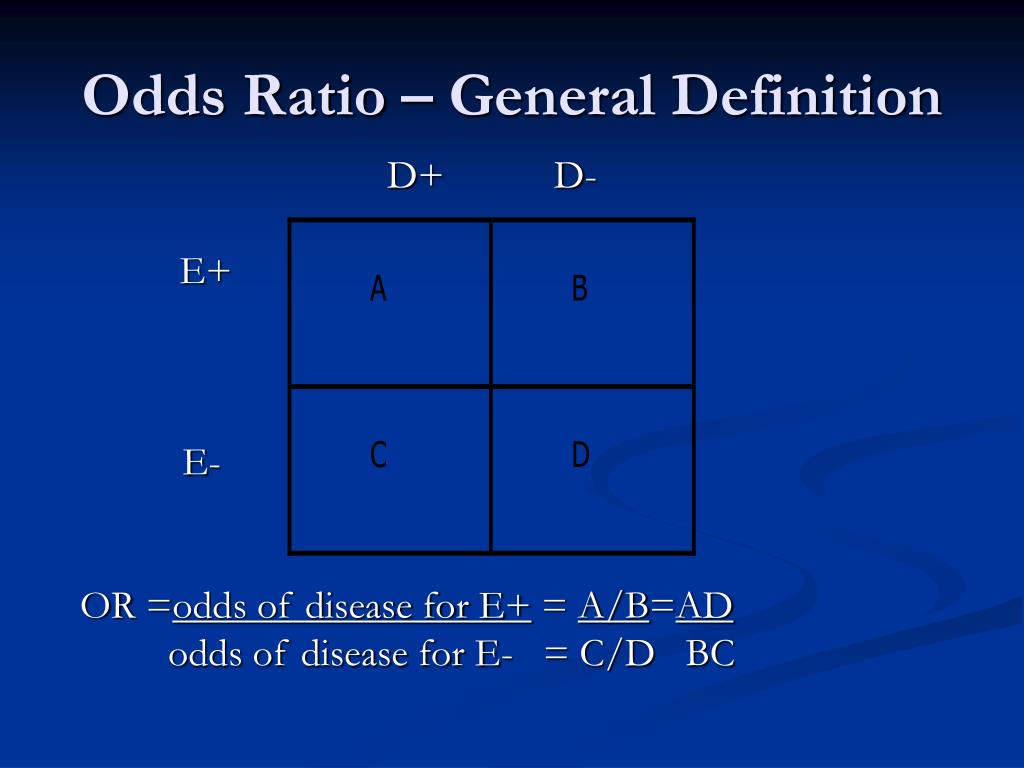 Odds Ratio – General Definition

|  | D+ | D- |
|---|---|---|
| E+ | A | B |
| E- | C | D |

OR =odds of disease for E+ = A/B=AD
odds of disease for E- = C/D BC